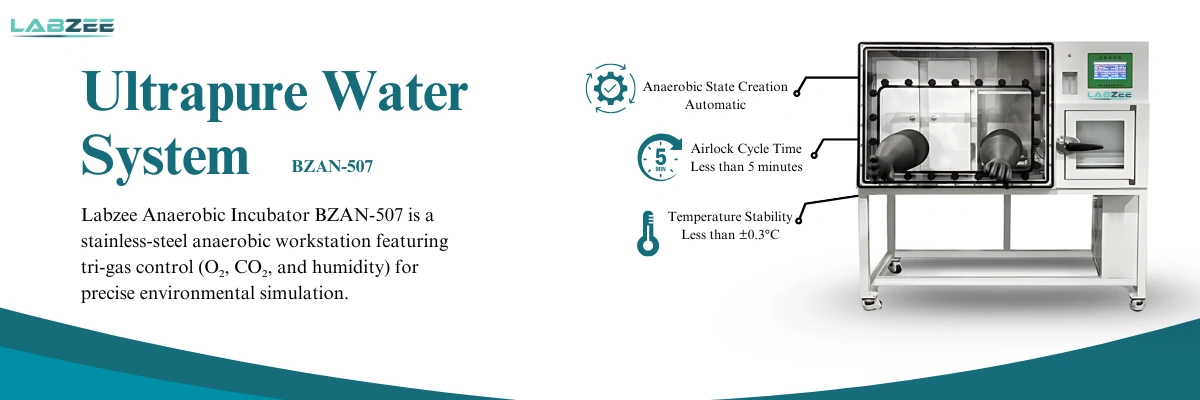 LABZEE

Ultrapure Water System

BZAN-507

Labzee Anaerobic Incubator BZAN-507 is a stainless-steel anaerobic workstation featuring tri-gas control ($O_2$, $CO_2$, and humidity) for precise environmental simulation.

Anaerobic State Creation
Automatic

5 MIN

Airlock Cycle Time
Less than 5 minutes

Temperature Stability
Less than ±0.3°C

LABZEE